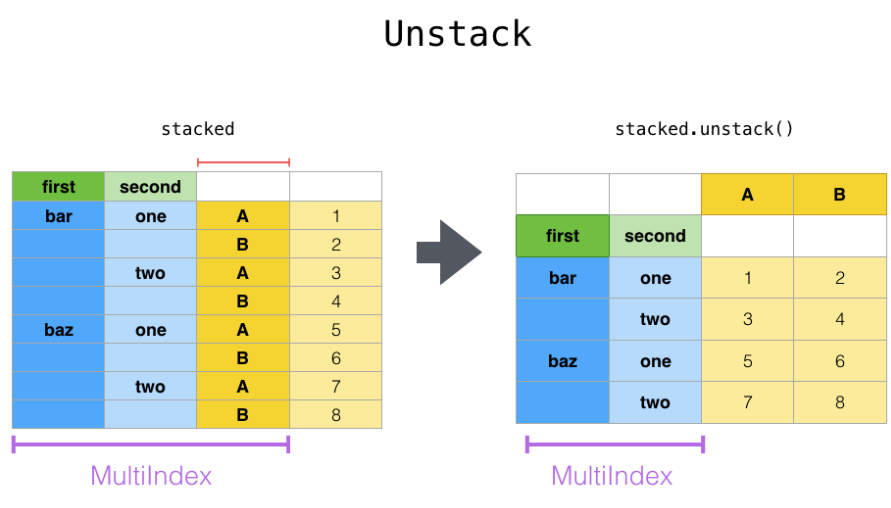 Unstack

stacked

| first | second | | |
|---|---|---|---|
| bar | one | A | 1 |
| | | B | 2 |
| | two | A | 3 |
| | | B | 4 |
| baz | one | A | 5 |
| | | B | 6 |
| | two | A | 7 |
| | | B | 8 |

MultiIndex

stacked.unstack()

| | | A | B |
|---|---|---|---|
| first | second | | |
| bar | one | 1 | 2 |
| | two | 3 | 4 |
| baz | one | 5 | 6 |
| | two | 7 | 8 |

MultiIndex